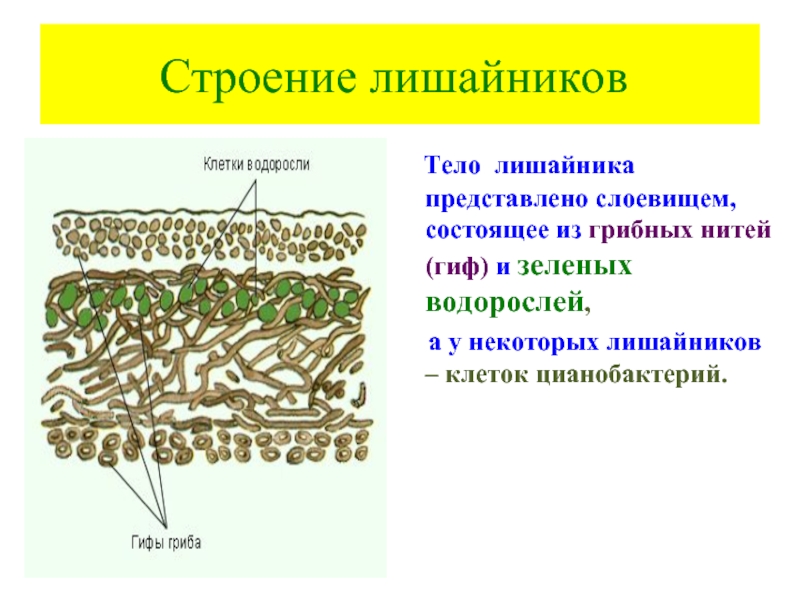 Строение лишайников

Клетки водоросли

Гифы гриба

Тело лишайника представлено слоевищем, состоящее из грибных нитей (гиф) и зеленых водорослей,

а у некоторых лишайников – клеток цианобактерий.